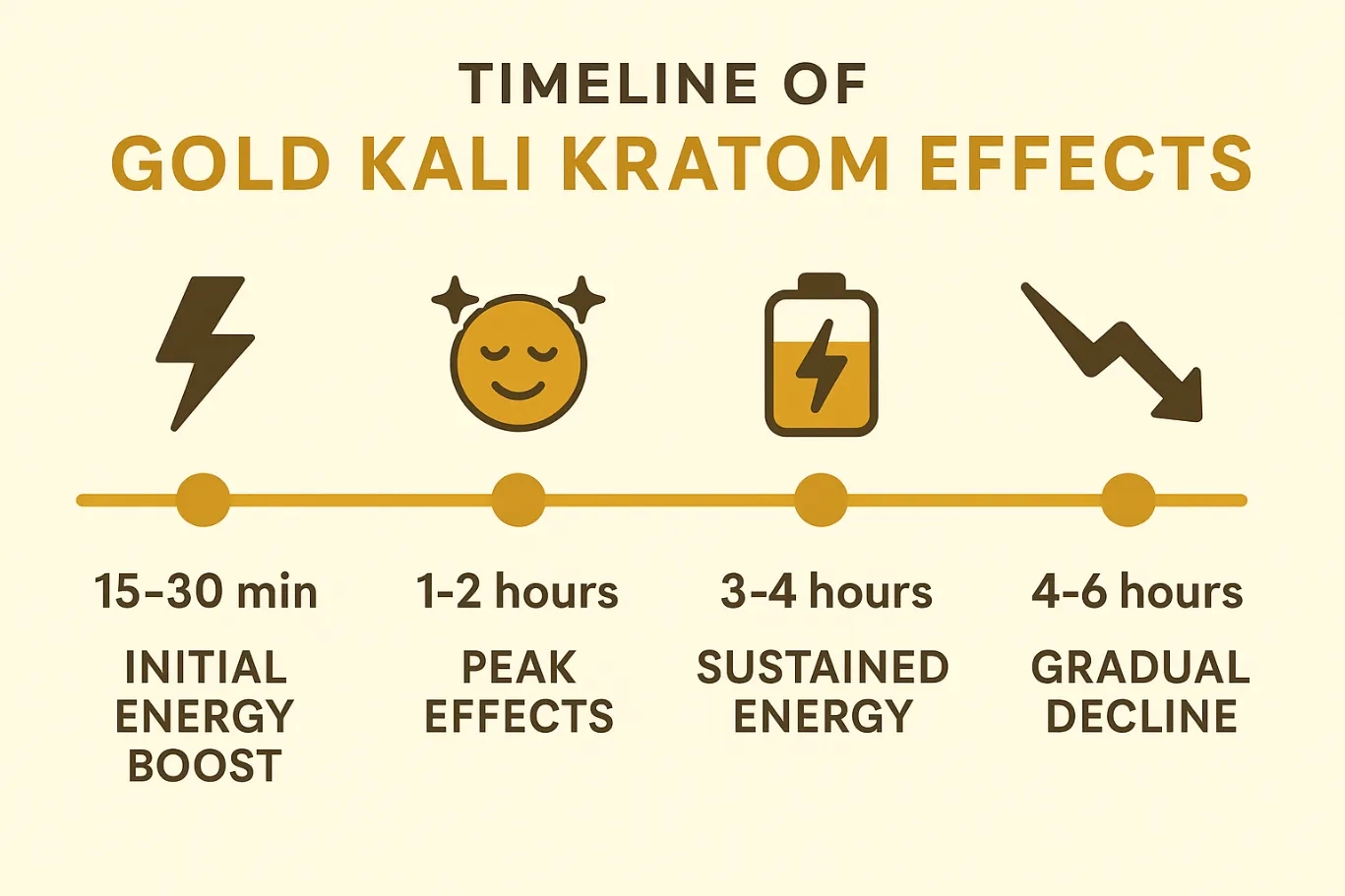 TIMELINE OF
GOLD KALI KRATOM EFFECTS

15–30 min
INITIAL ENERGY BOOST

1-2 hours
PEAK EFFECTS

3-4 hours
SUSTAINED ENERGY

4-6 hours
GRADUAL DECLINE